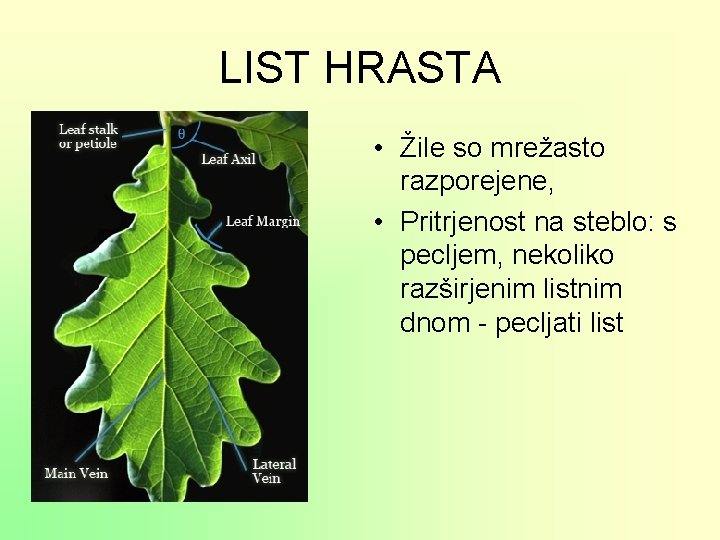 LIST HRASTA

Leaf stalk or petiole

θ

Leaf Axil

Leaf Margin

Main Vein

Lateral Vein

• Žile so mrežasto razporejene,

• Pritrjenost na steblo: s pecljem, nekoliko razširjenim listnim dnom - pecljati list